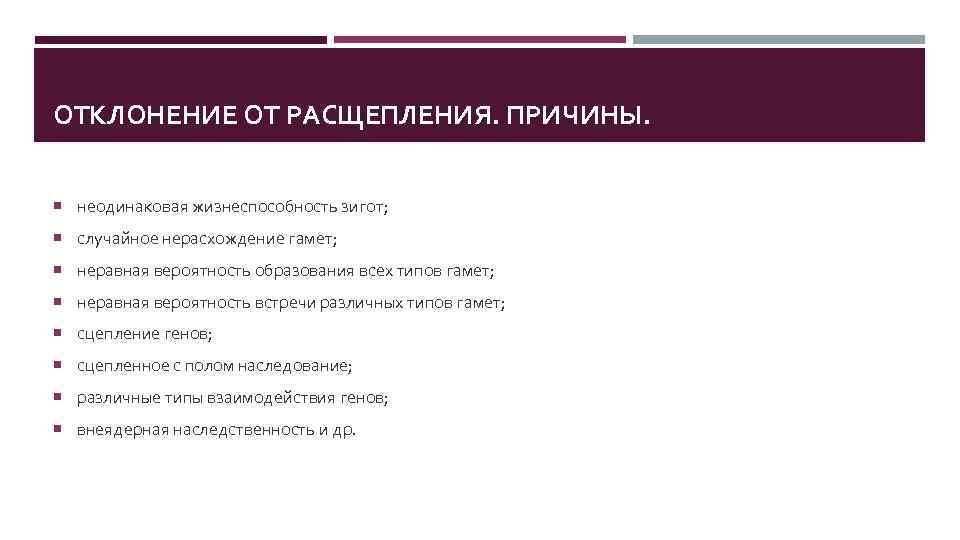 ОТКЛОНЕНИЕ ОТ РАСЩЕПЛЕНИЯ. ПРИЧИНЫ.

- неодинаковая жизнеспособность зигот;
- случайное нерасхождение гамет;
- неравная вероятность образования всех типов гамет;
- неравная вероятность встречи различных типов гамет;
- сцепление генов;
- сцепленное с полом наследование;
- различные типы взаимодействия генов;
- внеядерная наследственность и др.